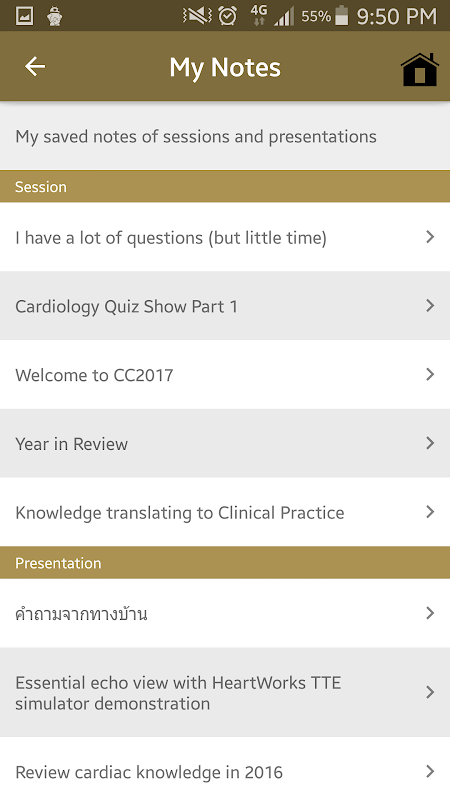 4G 55% 9:50 PM

My Notes

My saved notes of sessions and presentations

Session

I have a lot of questions (but little time)

Cardiology Quiz Show Part 1

Welcome to CC2017

Year in Review

Knowledge translating to Clinical Practice

Presentation

คำถามจากทางบ้าน

Essential echo view with HeartWorks TTE simulator demonstration

Review cardiac knowledge in 2016